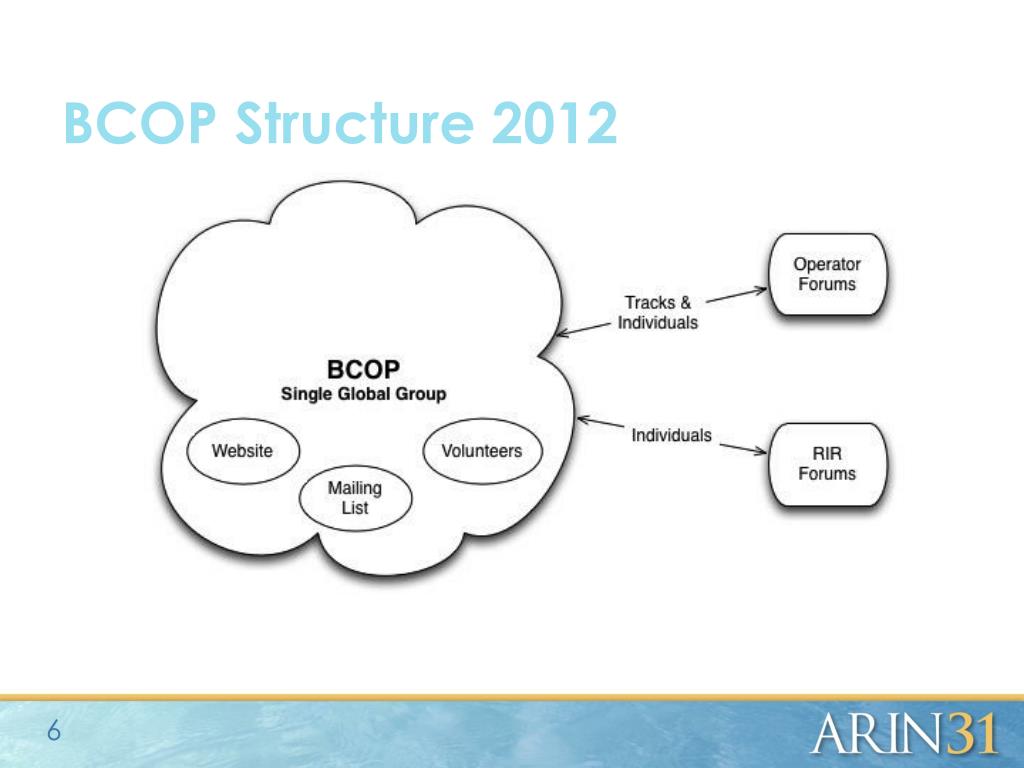 BCOP Structure 2012

BCOP
Single Global Group

Website

Mailing List

Volunteers

Tracks & Individuals

Individuals

Operator Forums

RIR Forums

6

ARIN31